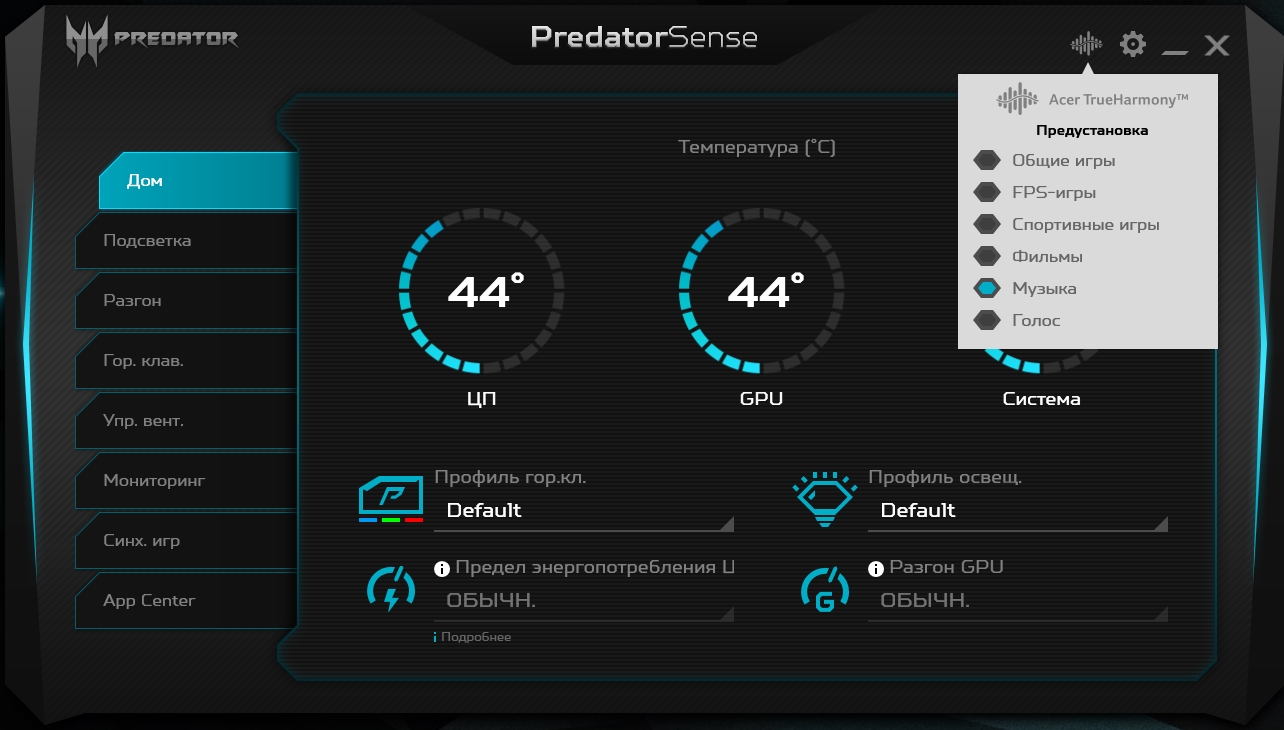 PREDATOR

PredatorSense

Acer TrueHarmony™

Предустановка

Общие игры

FPS-игры

Спортивные игры

Фильмы

Музыка

Голос

Дом

Подсветка

Разгон

Гор. клав.

Упр. вент.

Мониторинг

Синх. игр

App Center

Температура (°C)

44°

ЦП

44°

GPU

Система

Профиль гор.кл.

Default

Профиль освещ.

Default

Предел энергопотребления Ц

ОБЫЧН.

Подробнее

Разгон GPU

ОБЫЧН.